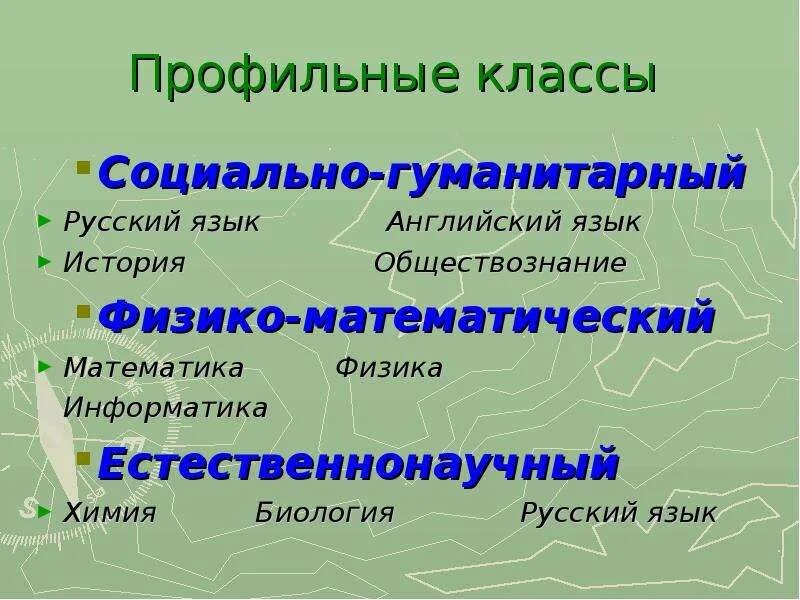 Профильные классы

Социально-гуманитарный

Русский язык Английский язык

История Обществознание

Физико-математический

Математика Физика Информатика

Естественнонаучный

Химия Биология Русский язык